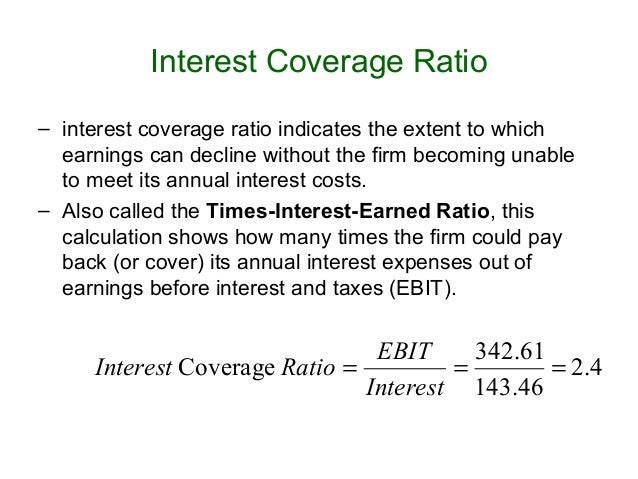 Interest Coverage Ratio

– interest coverage ratio indicates the extent to which earnings can decline without the firm becoming unable to meet its annual interest costs.

– Also called the **Times-Interest-Earned Ratio**, this calculation shows how many times the firm could pay back (or cover) its annual interest expenses out of earnings before interest and taxes (EBIT).

$Interest \text{ Coverage } Ratio = \frac{EBIT}{Interest} = \frac{342.61}{143.46} = 2.4$